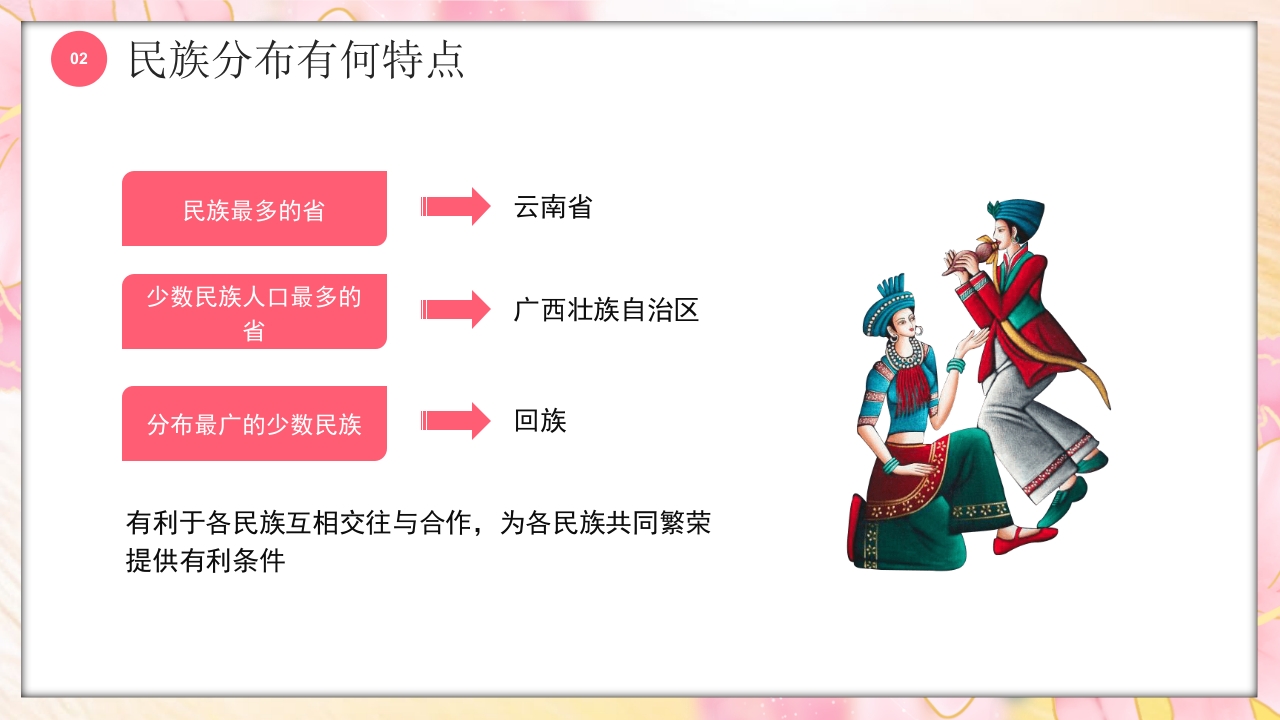 02 民族分布有何特点

民族最多的省

云南省

少数民族人口最多的省

广西壮族自治区

分布最广的少数民族

回族

有利于各民族互相交往与合作，为各民族共同繁荣提供有利条件